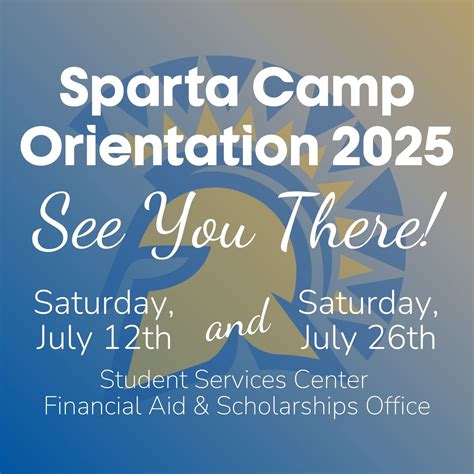 Sparta Camp Orientation 2025

See You There!

Saturday, July 12th and Saturday, July 26th

Student Services Center
Financial Aid & Scholarships Office